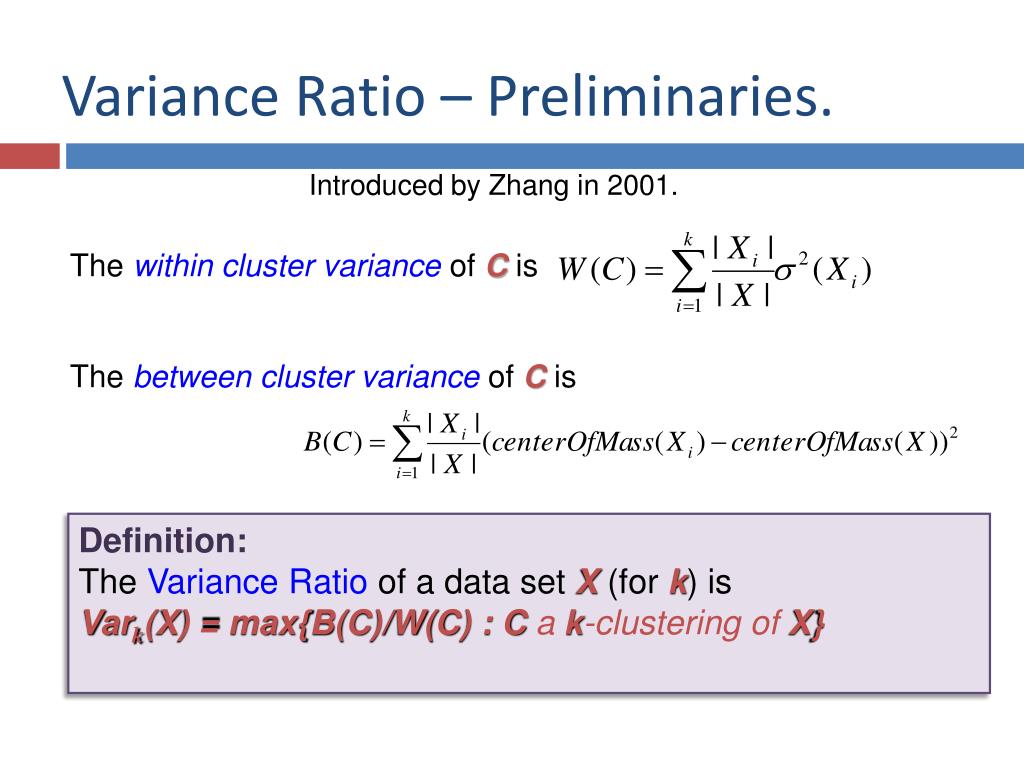 Variance Ratio – Preliminaries.

Introduced by Zhang in 2001.

The within cluster variance of C is $W(C) = \sum_{i=1}^{k} \frac{|X_i|}{|X|} \sigma^2(X_i)$

The between cluster variance of C is

$B(C) = \sum_{i=1}^{k} \frac{|X_i|}{|X|} (centerOfMass(X_i) - centerOfMass(X))^2$

Definition:
The Variance Ratio of a data set X (for k) is
$Var_k(X)$ = max{B(C)/W(C) : C a k-clustering of X}